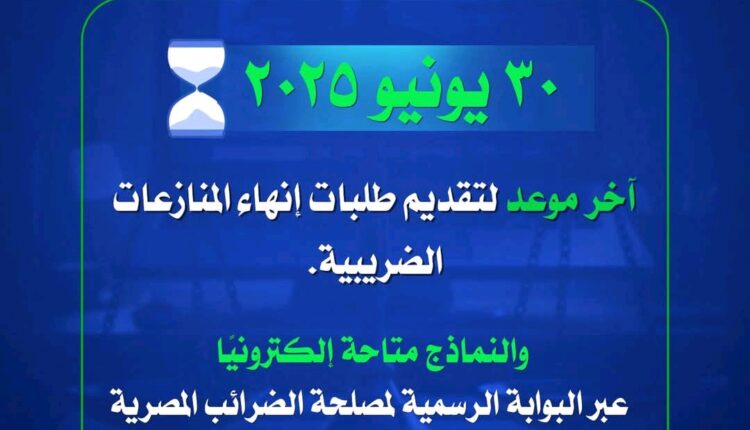 ٣٠ يونيو ٢٠٢٥

آخر موعد لتقديم طلبات إنهاء المنازعات الضريبية.

والنماذج متاحة إلكترونيًا

عبر البوابة الرسمية لمصلحة الضرائب المصرية